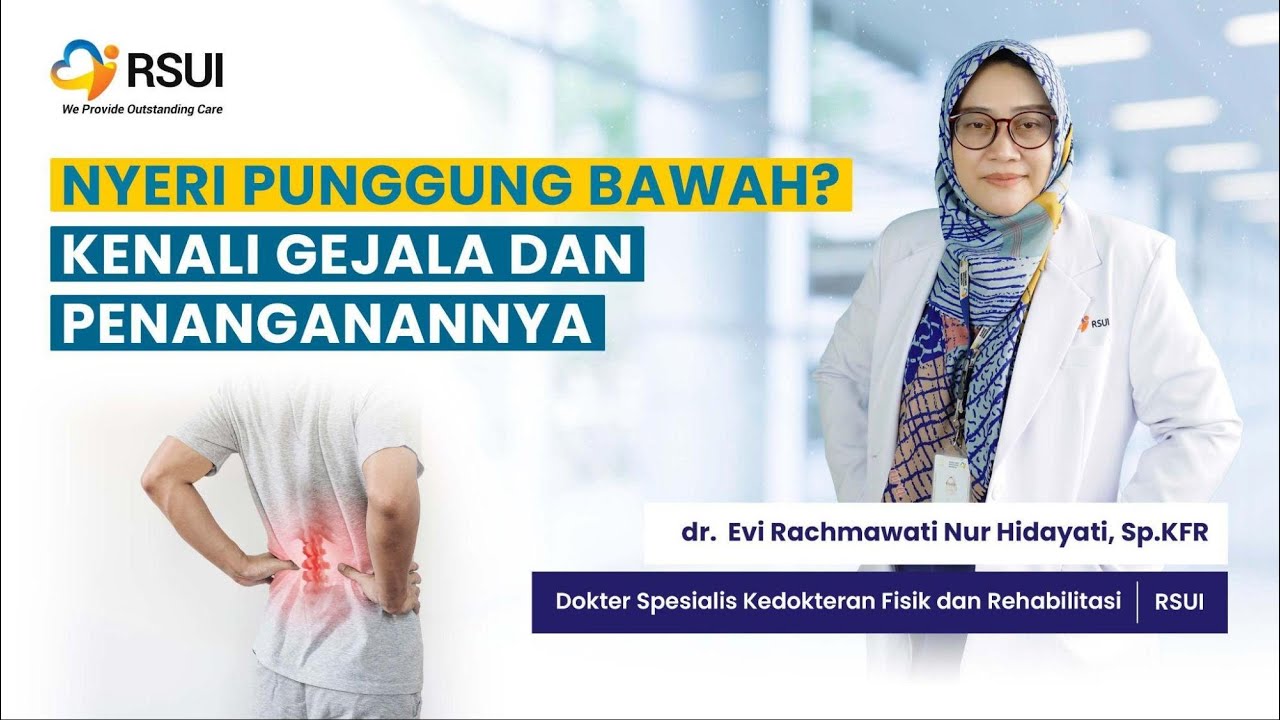 RSUI
We Provide Outstanding Care

NYERI PUNGGUNG BAWAH?
KENALI GEJALA DAN
PENANGANANNYA

RSUI

dr. Evi Rachmawati Nur Hidayati, Sp.KFR

Dokter Spesialis Kedokteran Fisik dan Rehabilitasi | RSUI